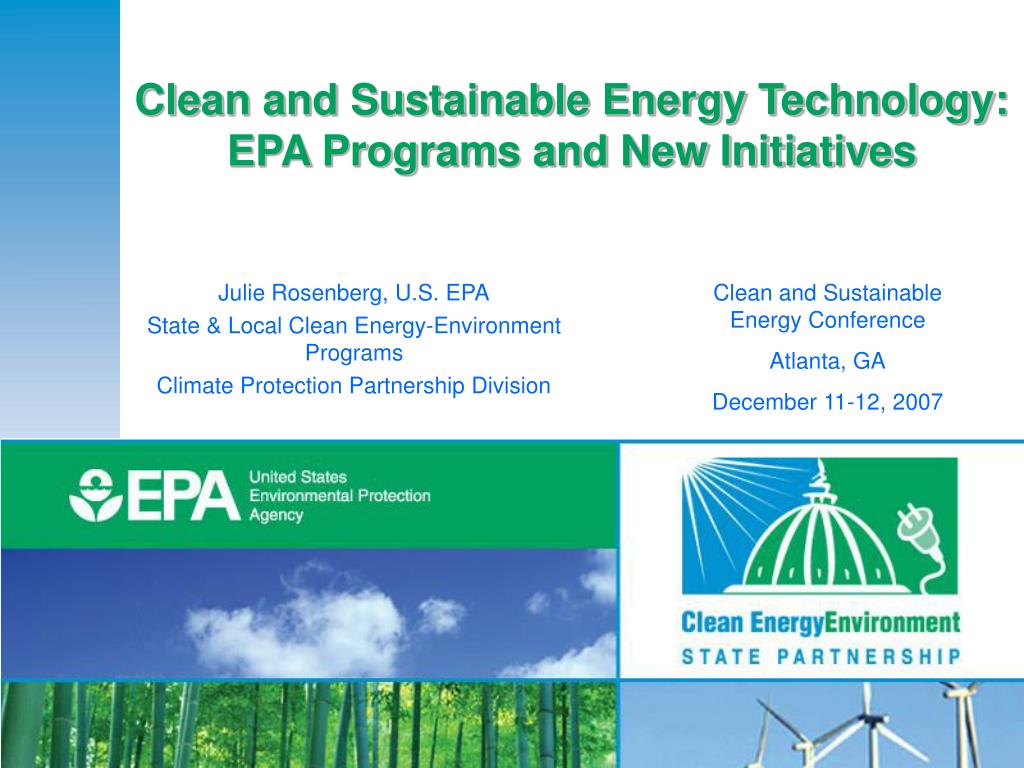 Clean and Sustainable Energy Technology: EPA Programs and New Initiatives

Julie Rosenberg, U.S. EPA

State & Local Clean Energy-Environment Programs

Climate Protection Partnership Division

Clean and Sustainable Energy Conference

Atlanta, GA

December 11-12, 2007

EPA United States Environmental Protection Agency

Clean EnergyEnvironment

STATE PARTNERSHIP